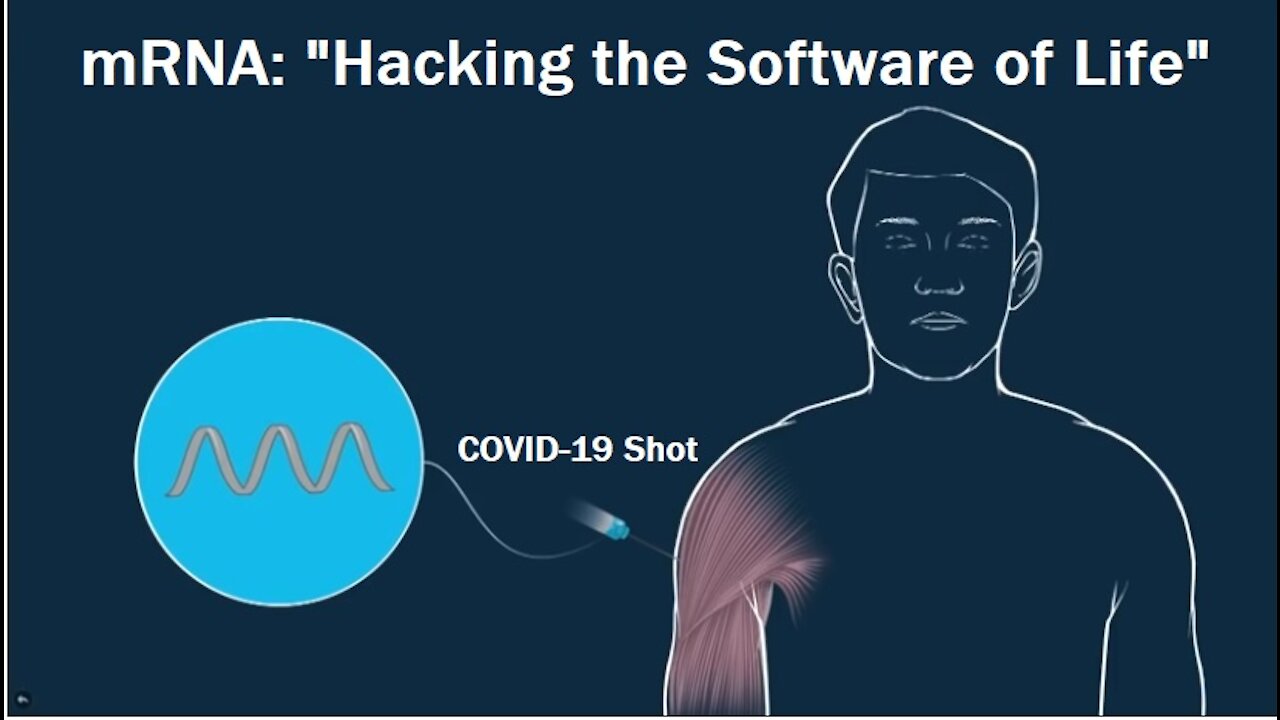 mRNA: "Hacking the Software of Life"

COVID-19 Shot